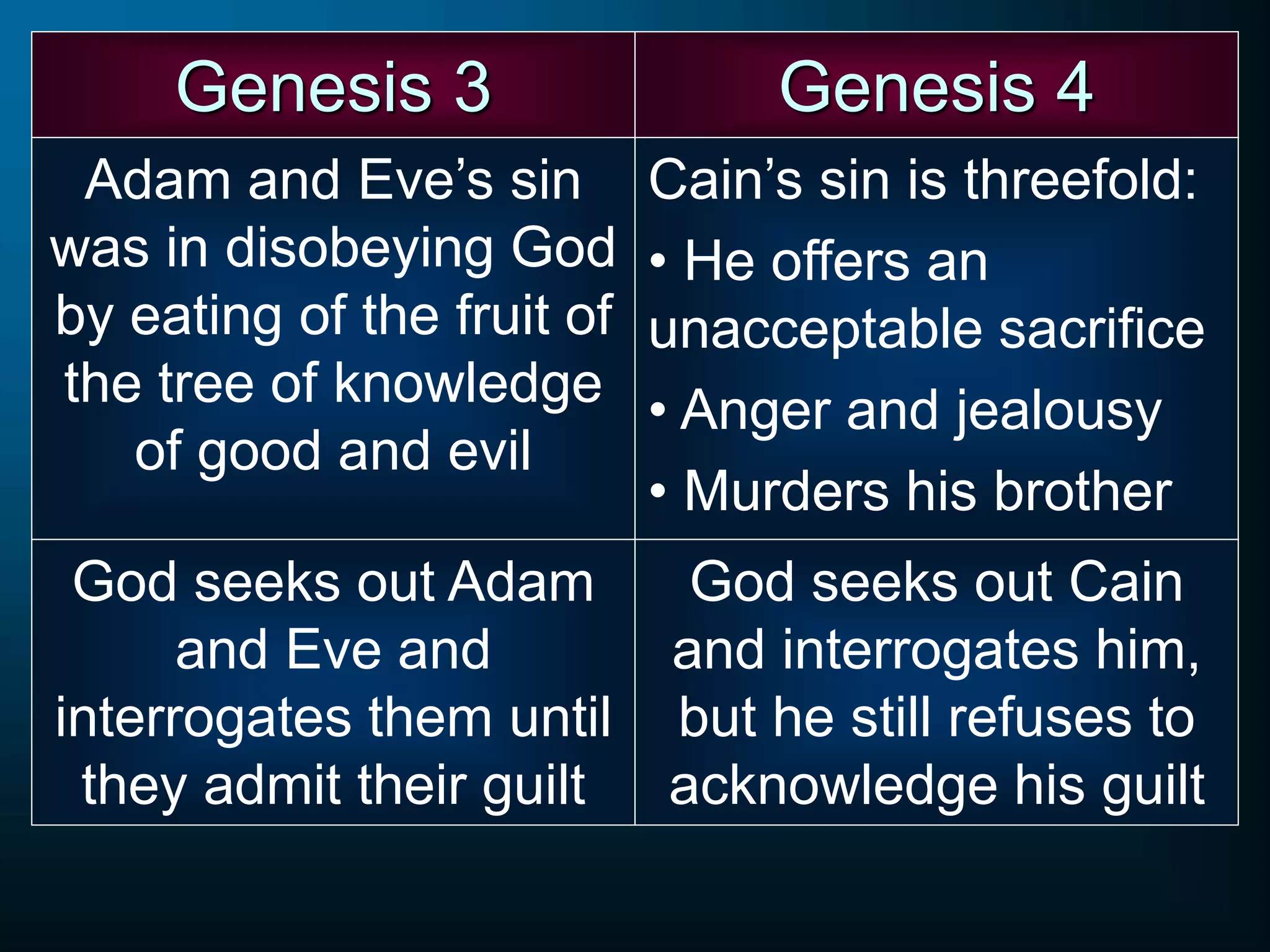 | Genesis 3 | Genesis 4 |
|---|---|
| Adam and Eve’s sin was in disobeying God by eating of the fruit of the tree of knowledge of good and evil | Cain’s sin is threefold: • He offers an unacceptable sacrifice • Anger and jealousy • Murders his brother |
| God seeks out Adam and Eve and interrogates them until they admit their guilt | God seeks out Cain and interrogates him, but he still refuses to acknowledge his guilt |